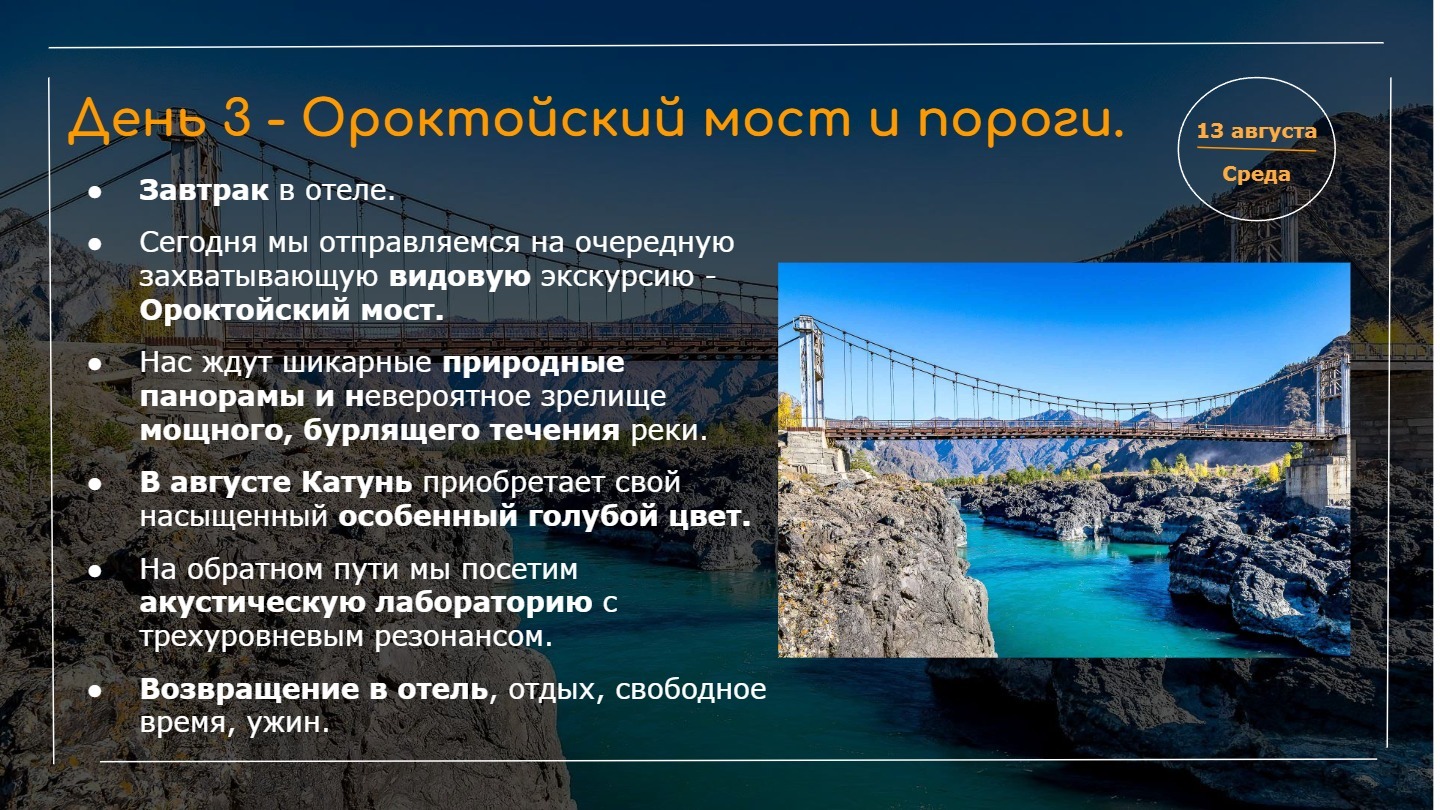 День 3 - Ороктойский мост и пороги.

13 августа
Среда

● Завтрак в отеле.
● Сегодня мы отправляемся на очередную захватывающую видовую экскурсию - Ороктойский мост.
● Нас ждут шикарные природные панорамы и невероятное зрелище мощного, бурлящего течения реки.
● В августе Катунь приобретает свой насыщенный особенный голубой цвет.
● На обратном пути мы посетим акустическую лабораторию с трехуровневым резонансом.
● Возвращение в отель, отдых, свободное время, ужин.